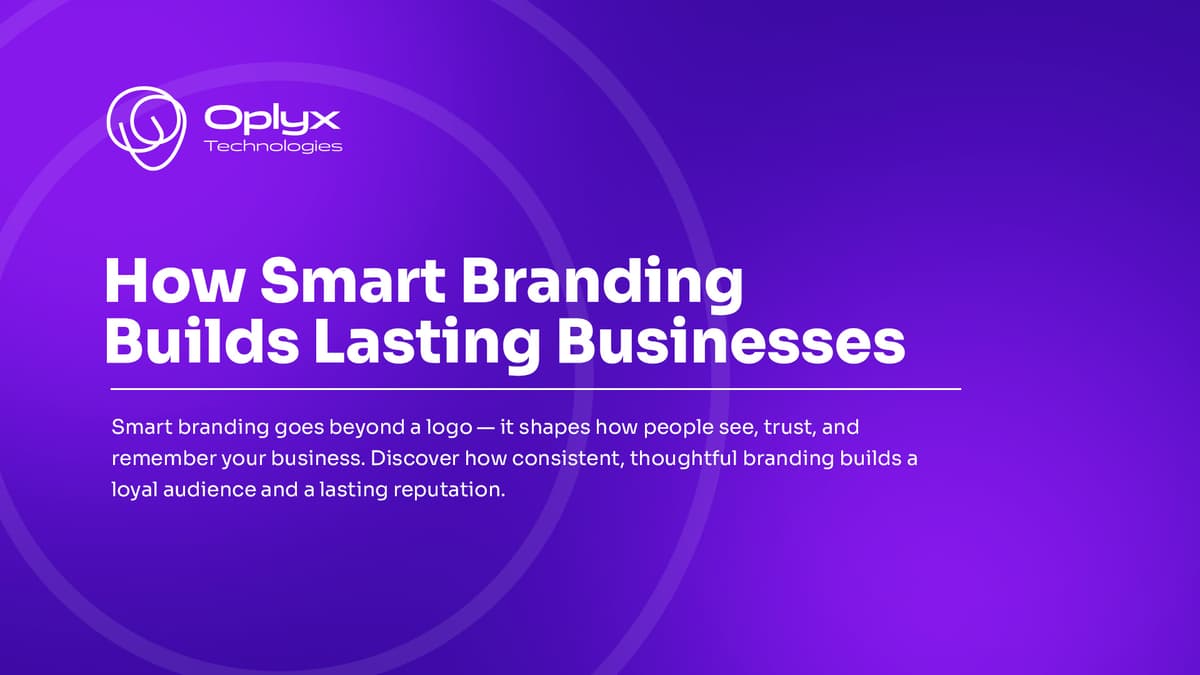 Oplyx
Technologies

How Smart Branding Builds Lasting Businesses

Smart branding goes beyond a logo — it shapes how people see, trust, and remember your business. Discover how consistent, thoughtful branding builds a loyal audience and a lasting reputation.